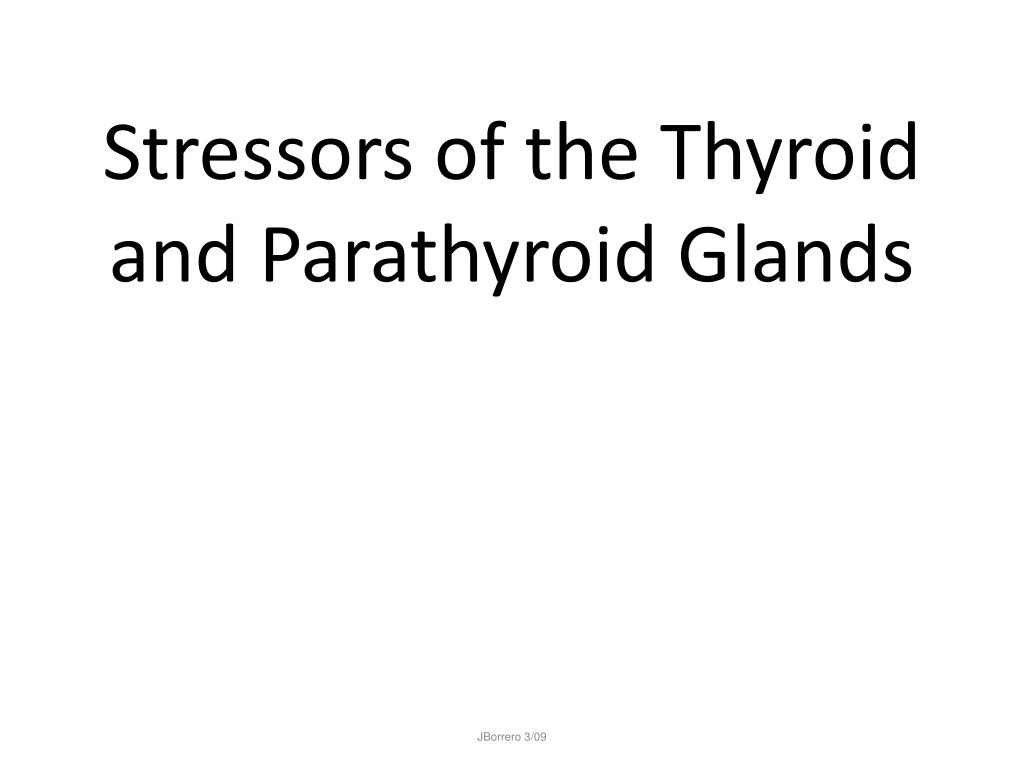 Stressors of the Thyroid and Parathyroid Glands

JBorrero 3/09